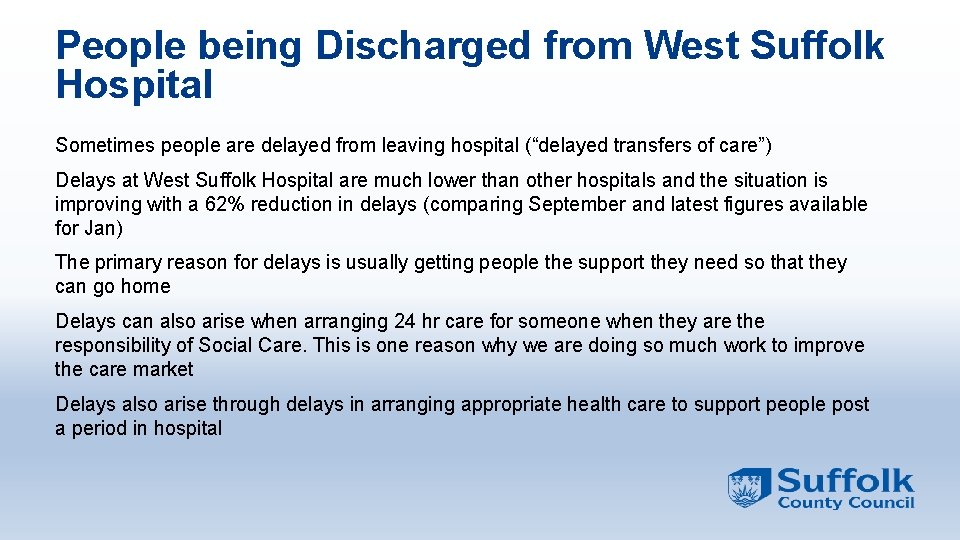 People being Discharged from West Suffolk Hospital

Sometimes people are delayed from leaving hospital (“delayed transfers of care”)

Delays at West Suffolk Hospital are much lower than other hospitals and the situation is improving with a 62% reduction in delays (comparing September and latest figures available for Jan)

The primary reason for delays is usually getting people the support they need so that they can go home

Delays can also arise when arranging 24 hr care for someone when they are the responsibility of Social Care. This is one reason why we are doing so much work to improve the care market

Delays also arise through delays in arranging appropriate health care to support people post a period in hospital

Suffolk County Council